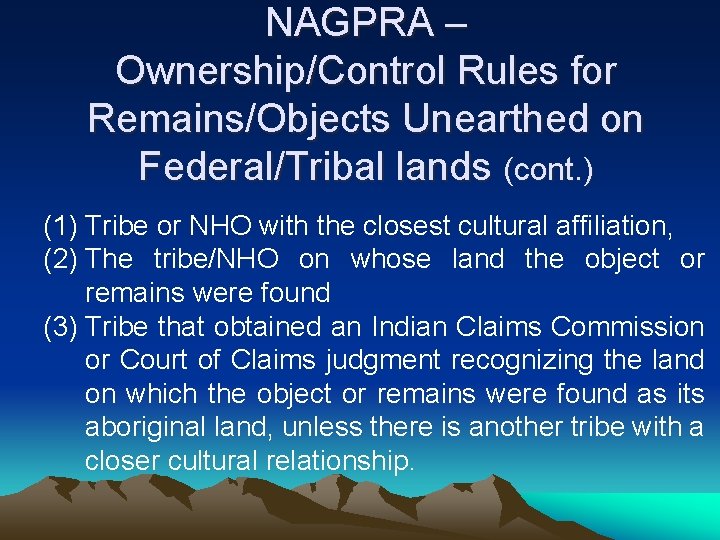 NAGPRA – Ownership/Control Rules for Remains/Objects Unearthed on Federal/Tribal lands (cont.)

(1) Tribe or NHO with the closest cultural affiliation,
(2) The tribe/NHO on whose land the object or remains were found
(3) Tribe that obtained an Indian Claims Commission or Court of Claims judgment recognizing the land on which the object or remains were found as its aboriginal land, unless there is another tribe with a closer cultural relationship.